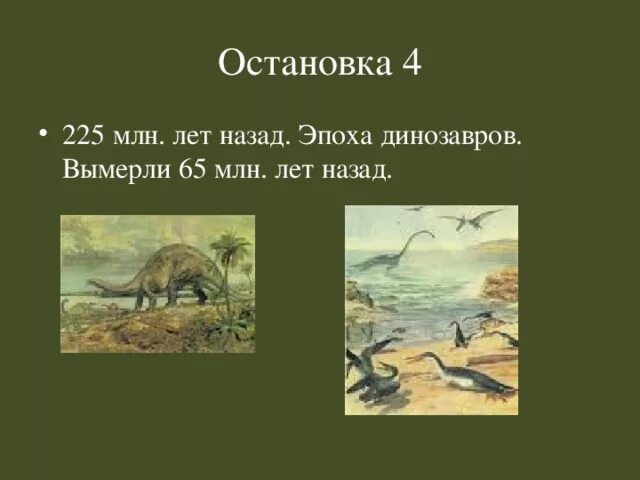 Остановка 4

• 225 млн. лет назад. Эпоха динозавров. Вымерли 65 млн. лет назад.